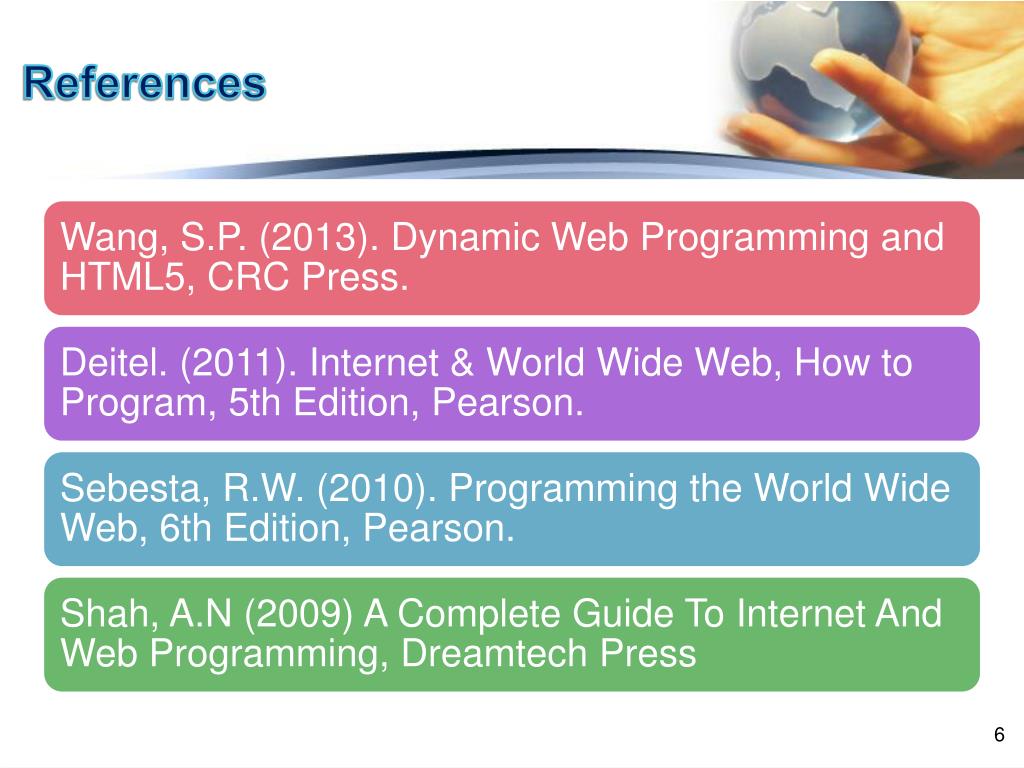 References

Wang, S.P. (2013). Dynamic Web Programming and HTML5, CRC Press.

Deitel. (2011). Internet & World Wide Web, How to Program, 5th Edition, Pearson.

Sebesta, R.W. (2010). Programming the World Wide Web, 6th Edition, Pearson.

Shah, A.N (2009) A Complete Guide To Internet And Web Programming, Dreamtech Press

6